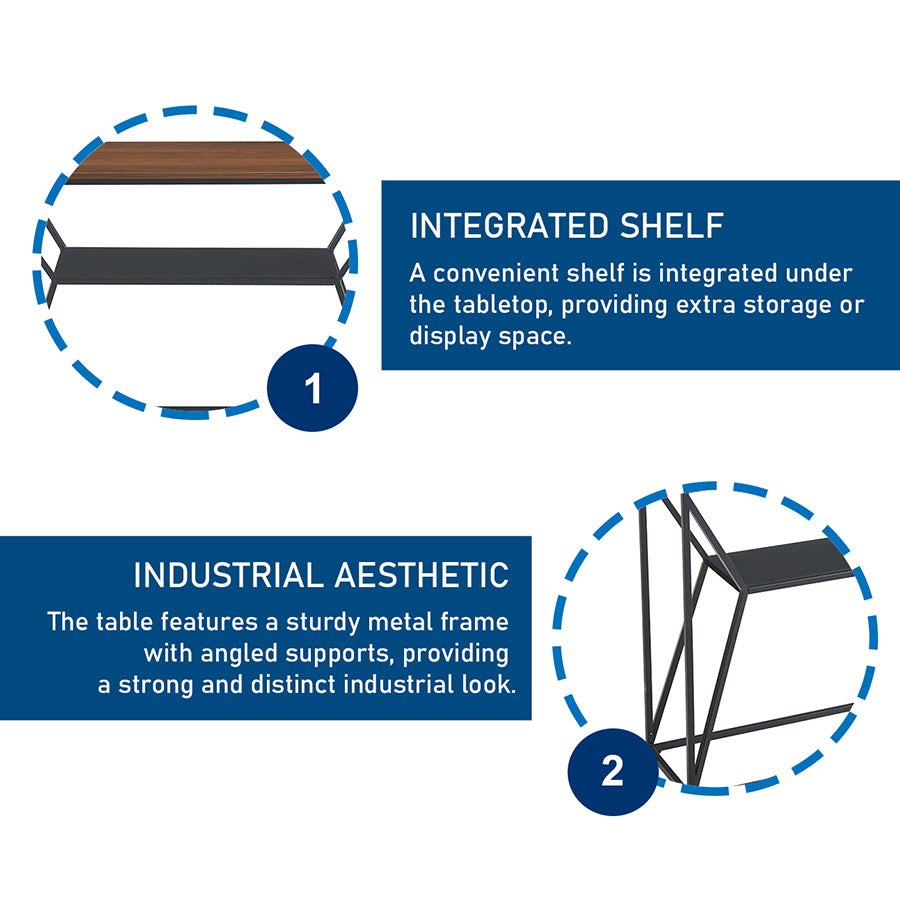 1

INTEGRATED SHELF

A convenient shelf is integrated under the tabletop, providing extra storage or display space.

INDUSTRIAL AESTHETIC

The table features a sturdy metal frame with angled supports, providing a strong and distinct industrial look.

2